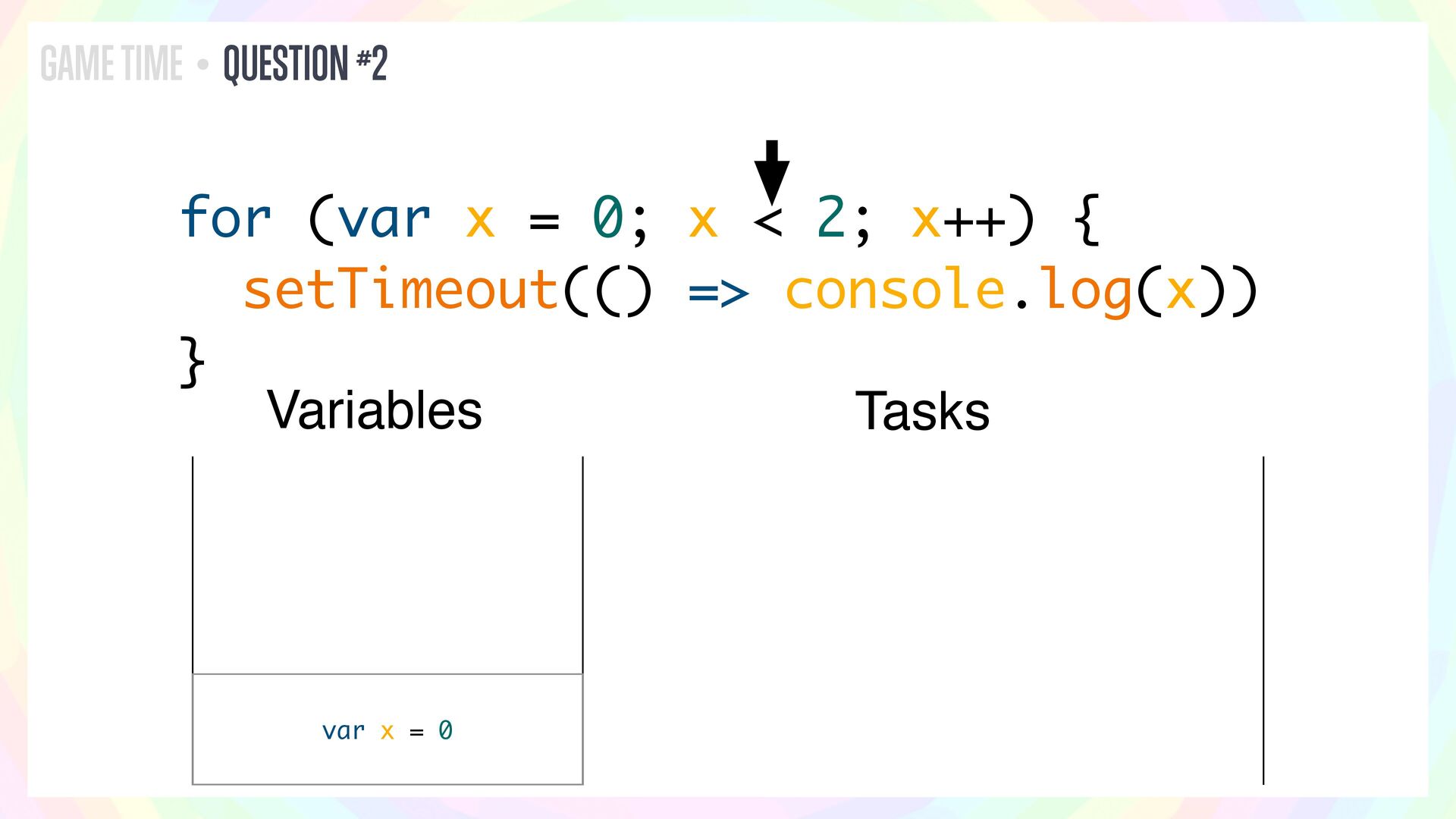 GAME TIME • QUESTION #2

for (var x = 0; x < 2; x++) {
  setTimeout(() => console.log(x))
}

Variables

Tasks

var x = 0